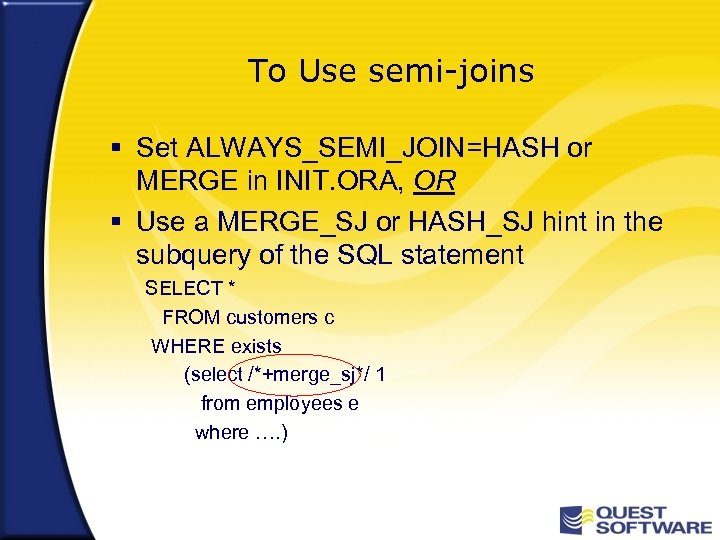 To Use semi-joins

▪ Set ALWAYS_SEMI_JOIN=HASH or MERGE in INIT.ORA, OR

▪ Use a MERGE_SJ or HASH_SJ hint in the subquery of the SQL statement

SELECT *
FROM customers c
WHERE exists
(select /*+merge_sj*/ 1
from employees e
where ….)

QUEST SOFTWARE